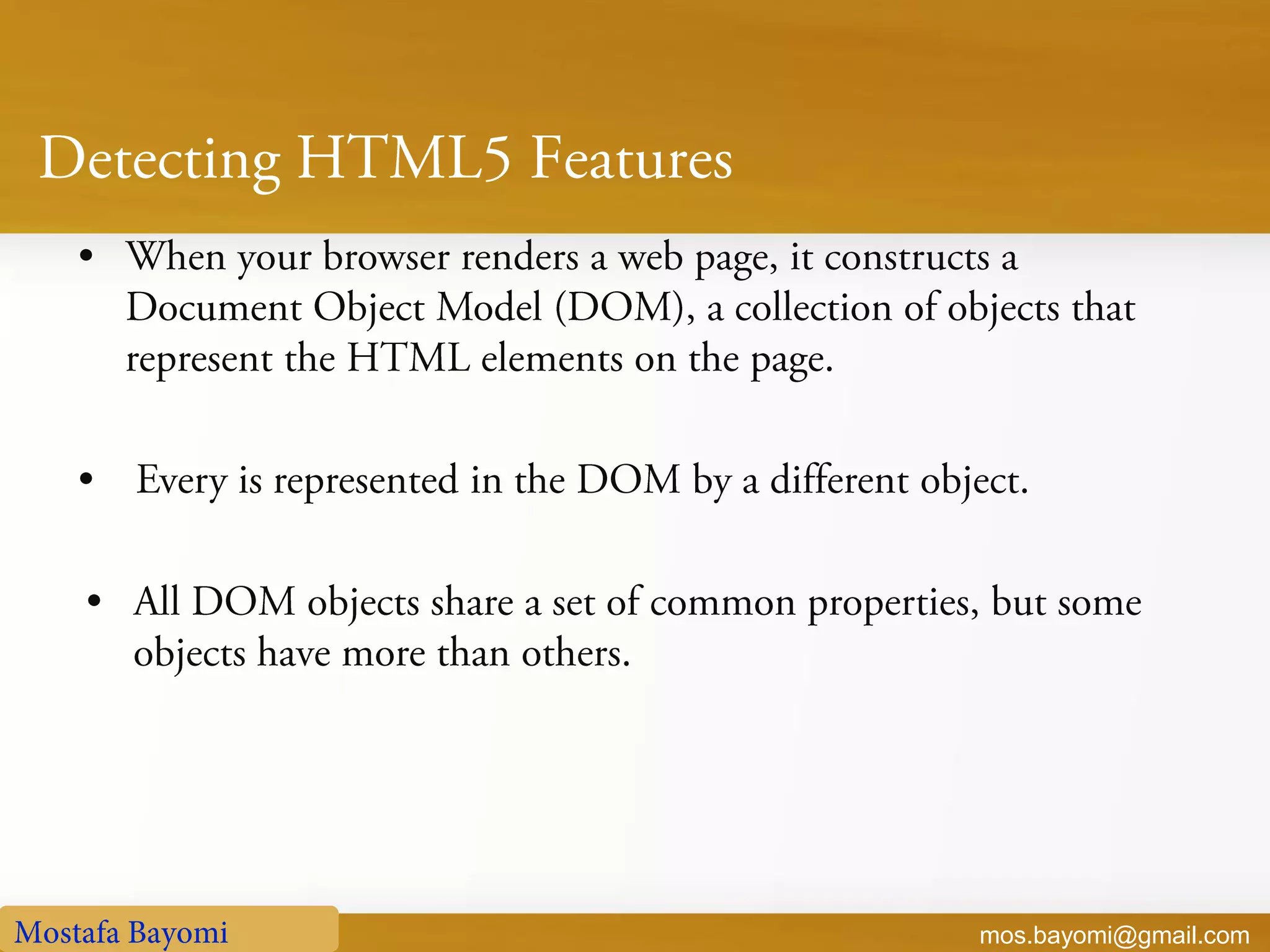 Detecting HTML5 Features

• When your browser renders a web page, it constructs a Document Object Model (DOM), a collection of objects that represent the HTML elements on the page.

• Every is represented in the DOM by a different object.

• All DOM objects share a set of common properties, but some objects have more than others.

Mostafa Bayomi

mos.bayomi@gmail.com